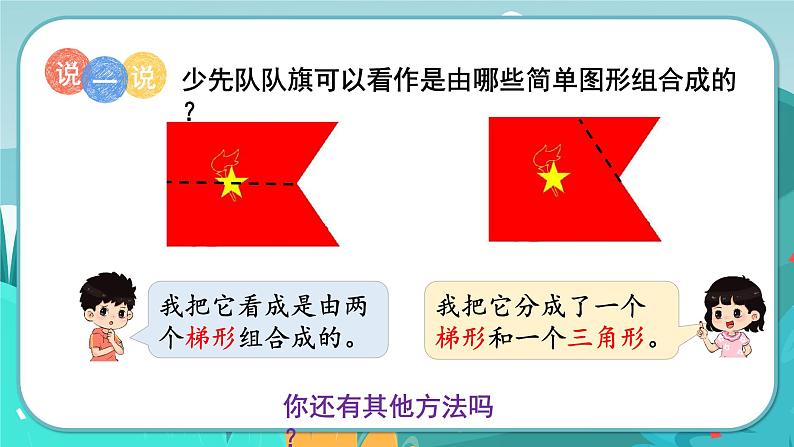 说一说

少先队队旗可以看作是由哪些简单图形组合成的？

我把它看成是由两个梯形组合成的。

我把它分成了一个梯形和一个三角形。

你还有其他方法吗？